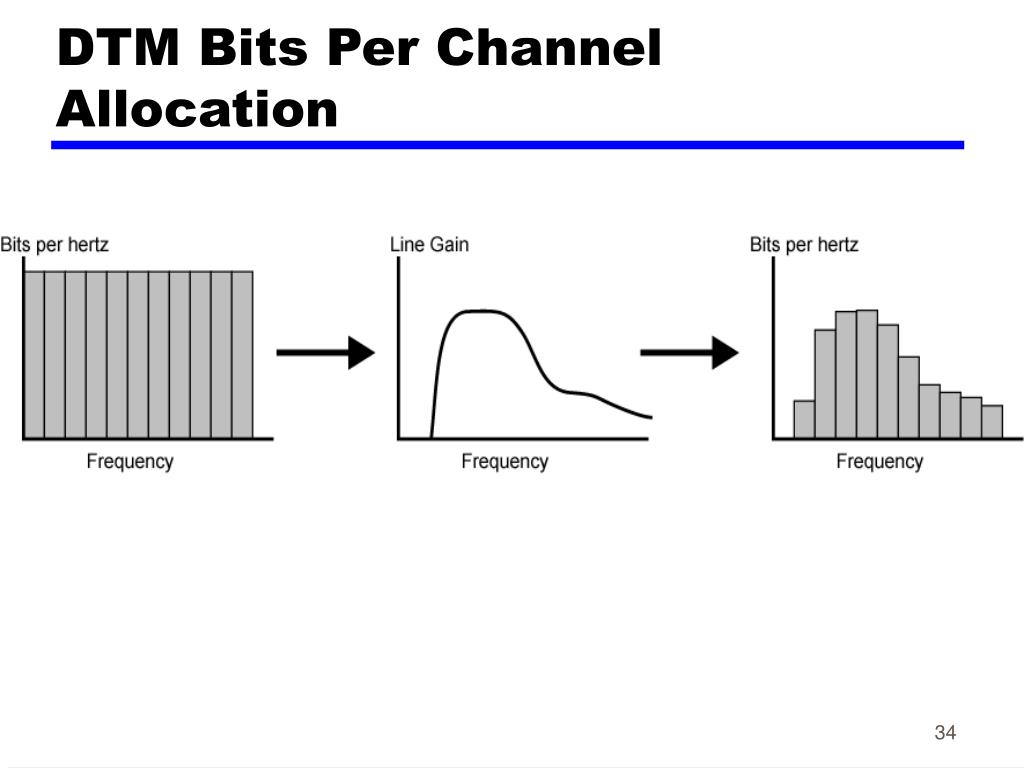 DTM Bits Per Channel Allocation

Bits per hertz

Frequency

Line Gain

Frequency

Bits per hertz

Frequency

34